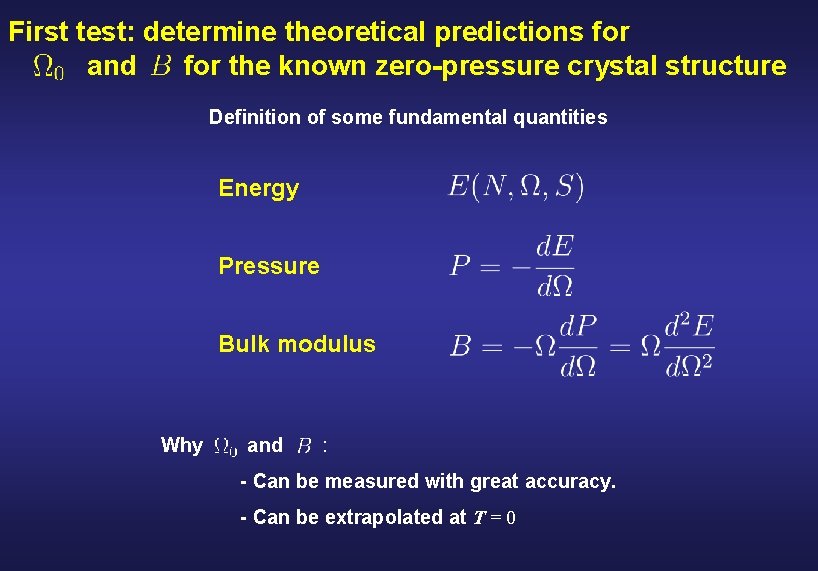 First test: determine theoretical predictions for $\Omega_0$ and $B$ for the known zero-pressure crystal structure

Definition of some fundamental quantities

Energy $E(N, \Omega, S)$

Pressure $P = -\frac{dE}{d\Omega}$

Bulk modulus $B = -\Omega\frac{dP}{d\Omega} = \Omega\frac{d^2E}{d\Omega^2}$

Why $\Omega_0$ and $B$ :

- Can be measured with great accuracy.

- Can be extrapolated at $T = 0$